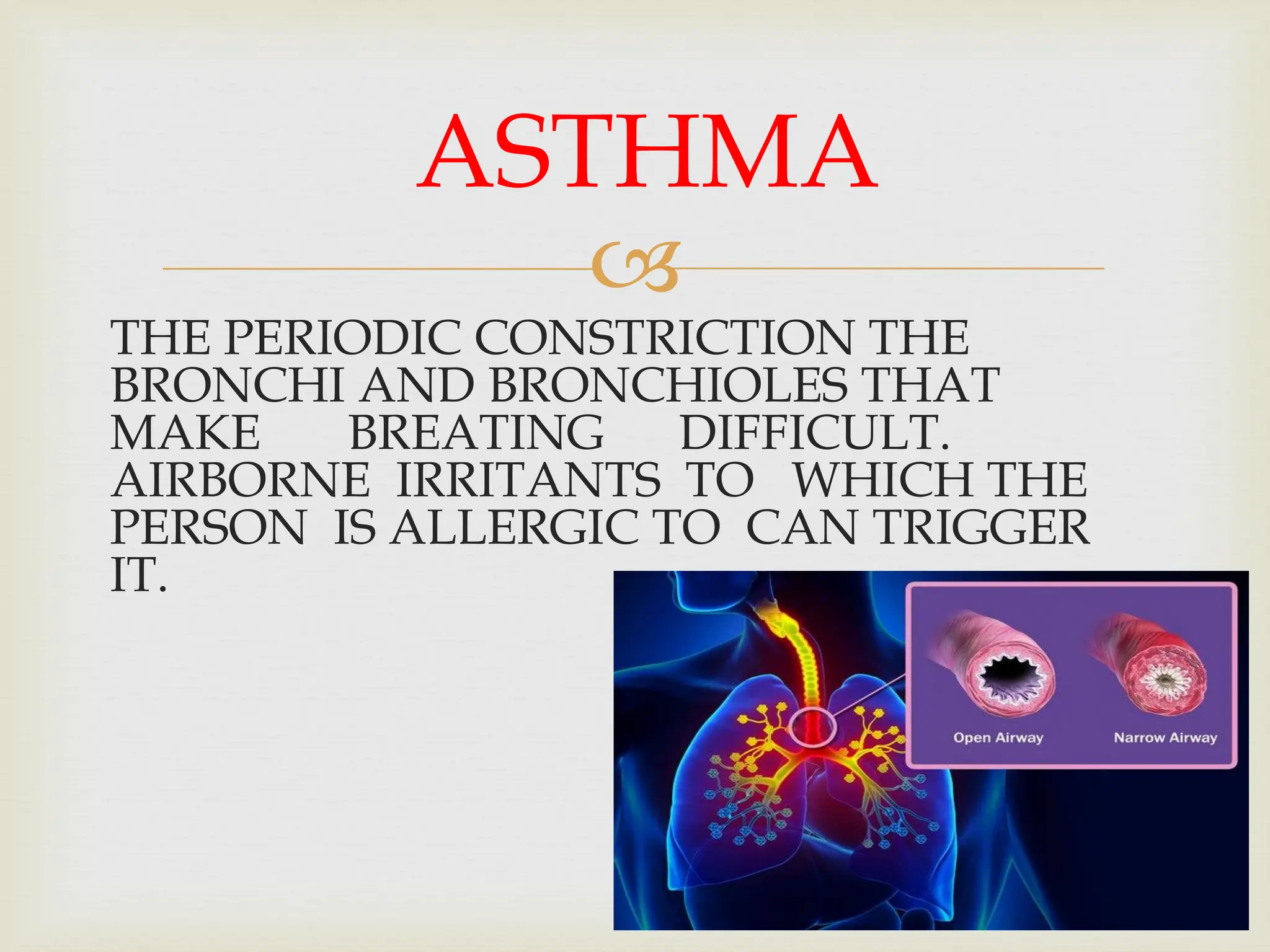 ASTHMA

THE PERIODIC CONSTRICTION THE BRONCHI AND BRONCHIOLES THAT MAKE BREATING DIFFICULT. AIRBORNE IRRITANTS TO WHICH THE PERSON IS ALLERGIC TO CAN TRIGGER IT.

Open Airway
Narrow Airway